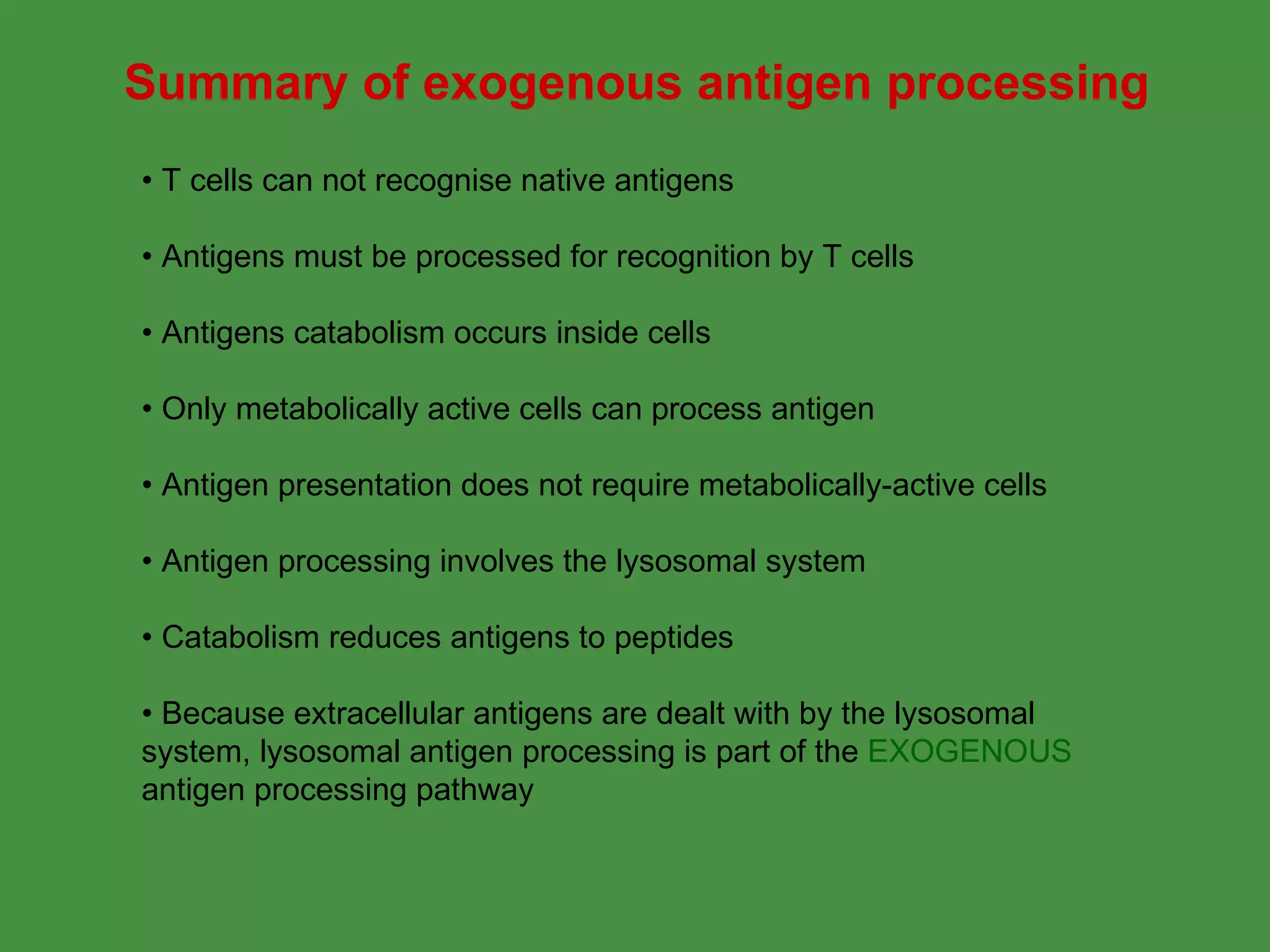 Summary of exogenous antigen processing

• T cells can not recognise native antigens

• Antigens must be processed for recognition by T cells

• Antigens catabolism occurs inside cells

• Only metabolically active cells can process antigen

• Antigen presentation does not require metabolically-active cells

• Antigen processing involves the lysosomal system

• Catabolism reduces antigens to peptides

• Because extracellular antigens are dealt with by the lysosomal system, lysosomal antigen processing is part of the EXOGENOUS antigen processing pathway